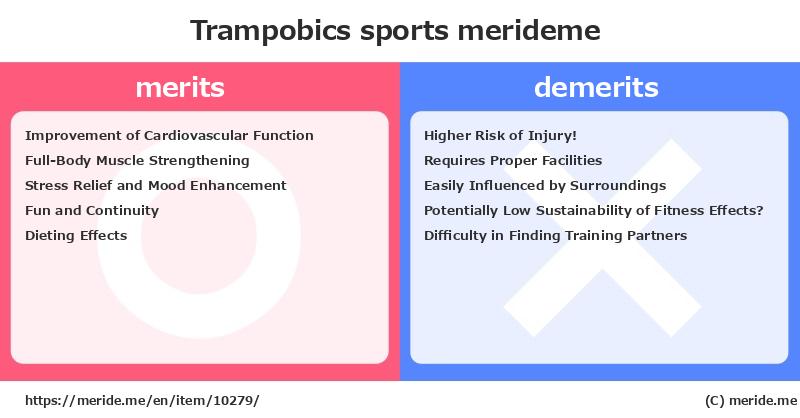 Trampobics sports merideme

merits

Improvement of Cardiovascular Function
Full-Body Muscle Strengthening
Stress Relief and Mood Enhancement
Fun and Continuity
Dieting Effects

demerits

Higher Risk of Injury!
Requires Proper Facilities
Easily Influenced by Surroundings
Potentially Low Sustainability of Fitness Effects?
Difficulty in Finding Training Partners

https://meride.me/en/item/10279/

(C) meride.me